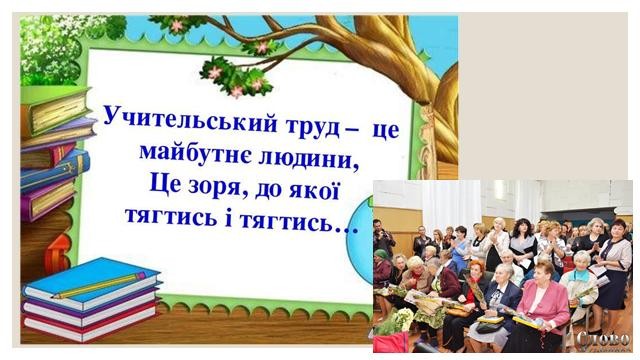 Учительський труд – це майбутнє людини,
Це зоря, до якої тягтись і тягтись…

Слово